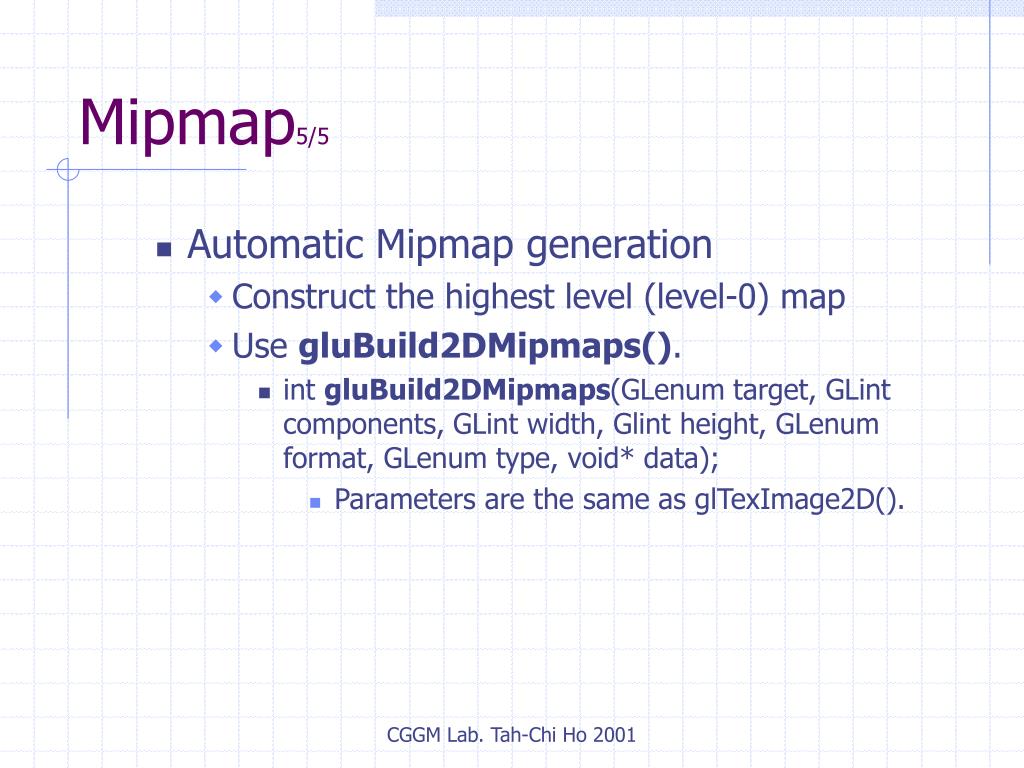 Mipmap5/5

Automatic Mipmap generation

Construct the highest level (level-0) map

Use gluBuild2DMipmaps().

int gluBuild2DMipmaps(GLenum target, GLint components, GLint width, Glint height, GLenum format, GLenum type, void* data);

Parameters are the same as glTexImage2D().

CGGM Lab. Tah-Chi Ho 2001